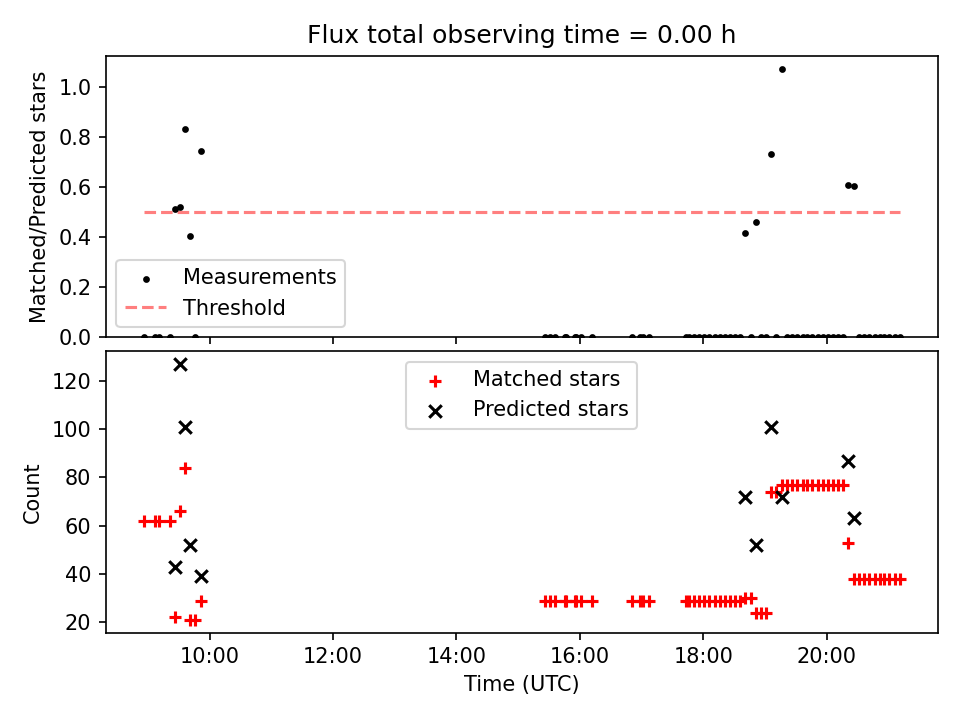 Flux total observing time = 0.00 h

Matched/Predicted stars

1.0
0.8
0.6
0.4
0.2
0.0

Measurements
Threshold

Count

120
100
80
60
40
20

Matched stars
Predicted stars

10:00
12:00
14:00
16:00
18:00
20:00

Time (UTC)